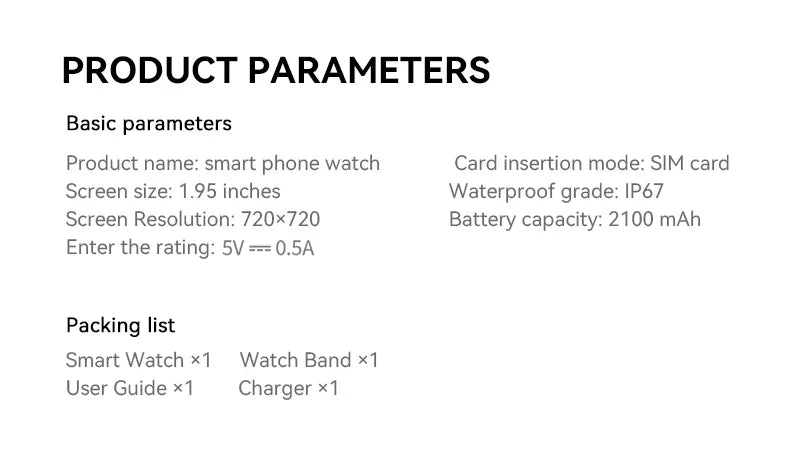 PRODUCT PARAMETERS

Basic parameters

Product name: smart phone watch
Screen size: 1.95 inches
Screen Resolution: 720×720
Enter the rating: 5V ⎓ 0.5A

Card insertion mode: SIM card
Waterproof grade: IP67
Battery capacity: 2100 mAh

Packing list

Smart Watch ×1
Watch Band ×1
User Guide ×1
Charger ×1